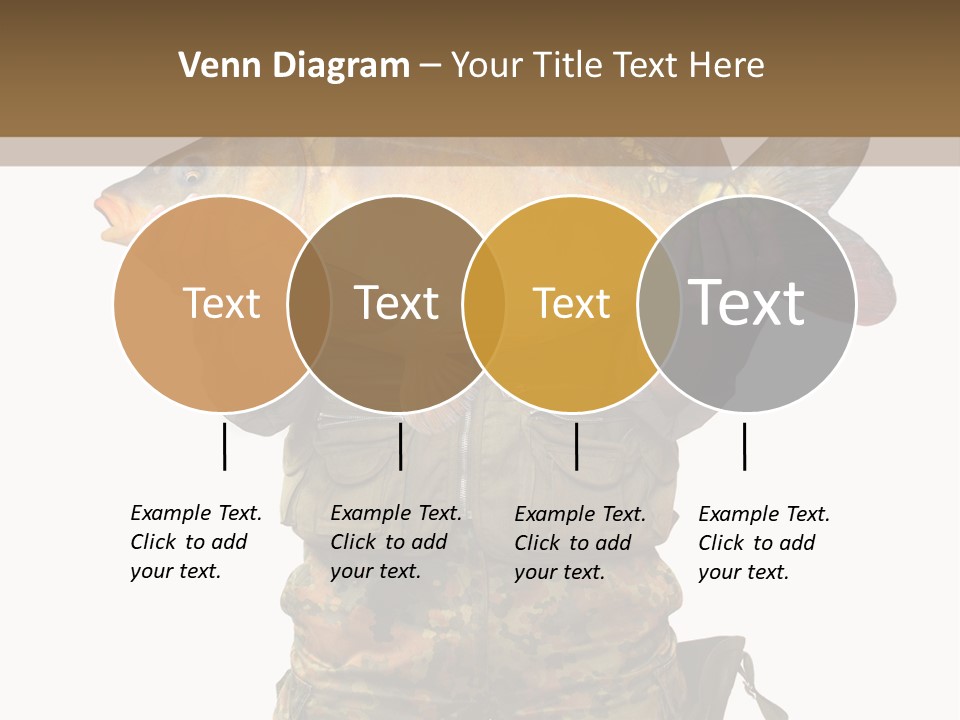 Venn Diagram – Your Title Text Here

Text

Text

Text

Text

Example Text. Click to add your text.

Example Text. Click to add your text.

Example Text. Click to add your text.

Example Text. Click to add your text.